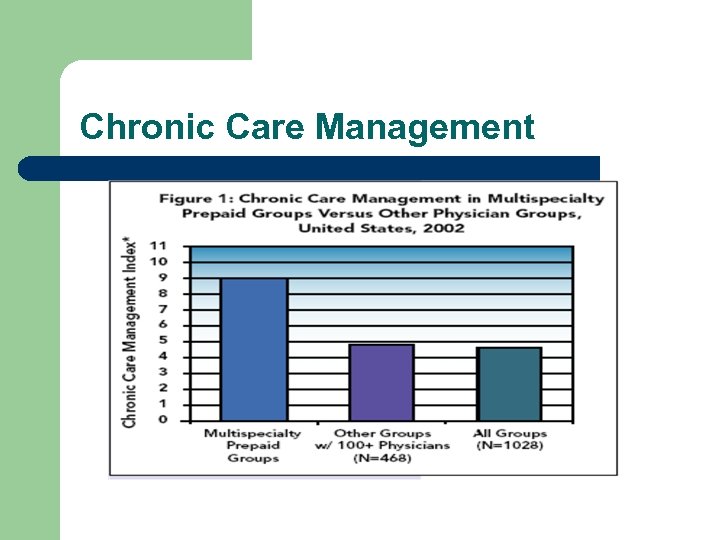 Chronic Care Management

Figure 1: Chronic Care Management in Multispecialty Prepaid Groups Versus Other Physician Groups, United States, 2002

Chronic Care Management Index*

11
10
9
8
7
6
5
4
3
2
1
0

Multispecialty Prepaid Groups

Other Groups w/ 100+ Physicians (N=468)

All Groups (N=1028)